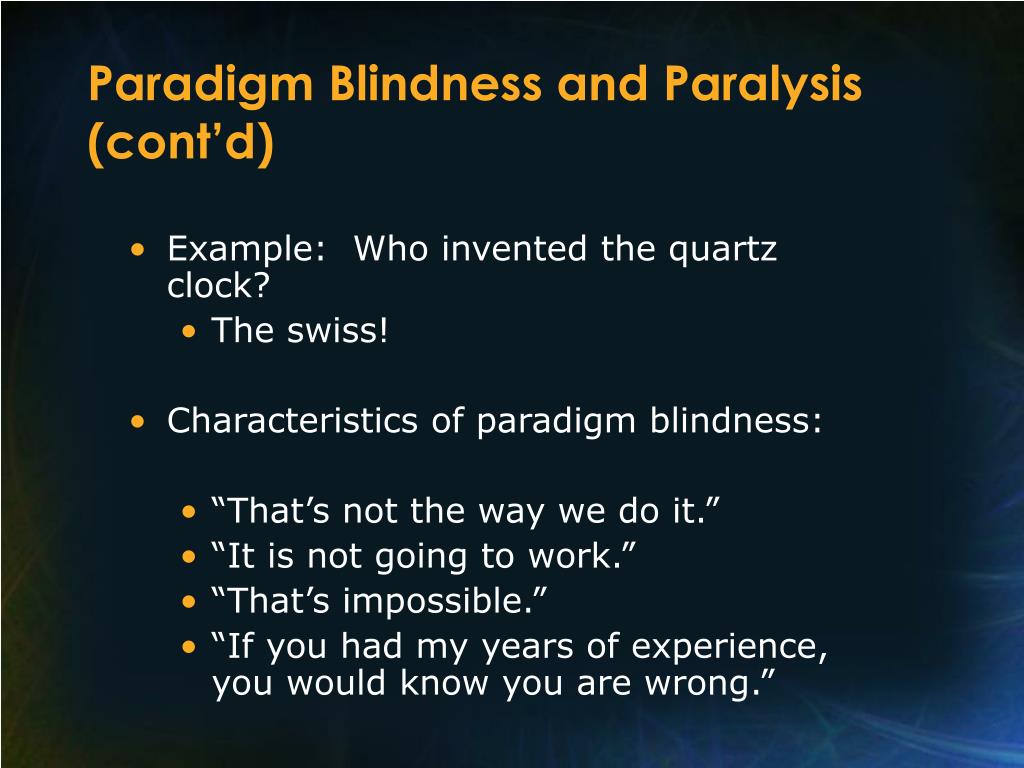 Paradigm Blindness and Paralysis (cont’d)

• Example: Who invented the quartz clock?
  • The swiss!

• Characteristics of paradigm blindness:

  • “That’s not the way we do it.”
  • “It is not going to work.”
  • “That’s impossible.”
  • “If you had my years of experience, you would know you are wrong.”